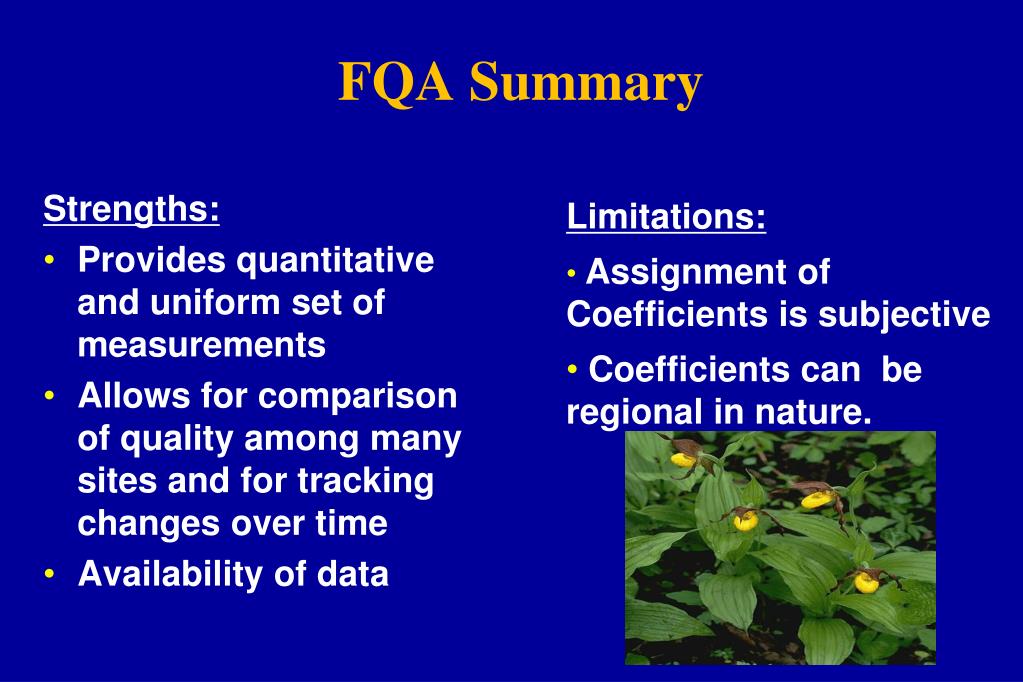 FQA Summary

Strengths:
• Provides quantitative and uniform set of measurements
• Allows for comparison of quality among many sites and for tracking changes over time
• Availability of data

Limitations:
• Assignment of Coefficients is subjective
• Coefficients can be regional in nature.